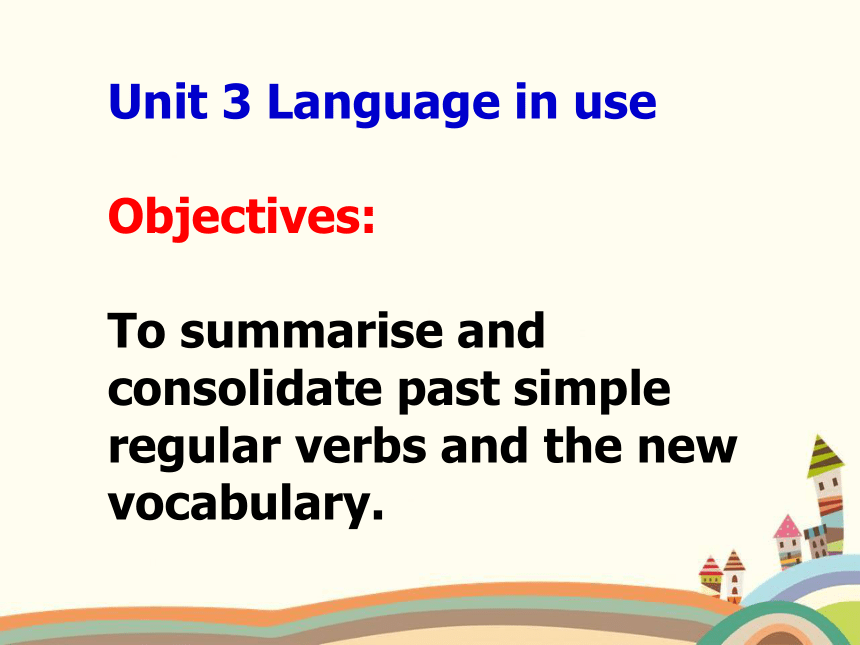 Unit 3 Language in use

Objectives:

To summarise and consolidate past simple regular verbs and the new vocabulary.